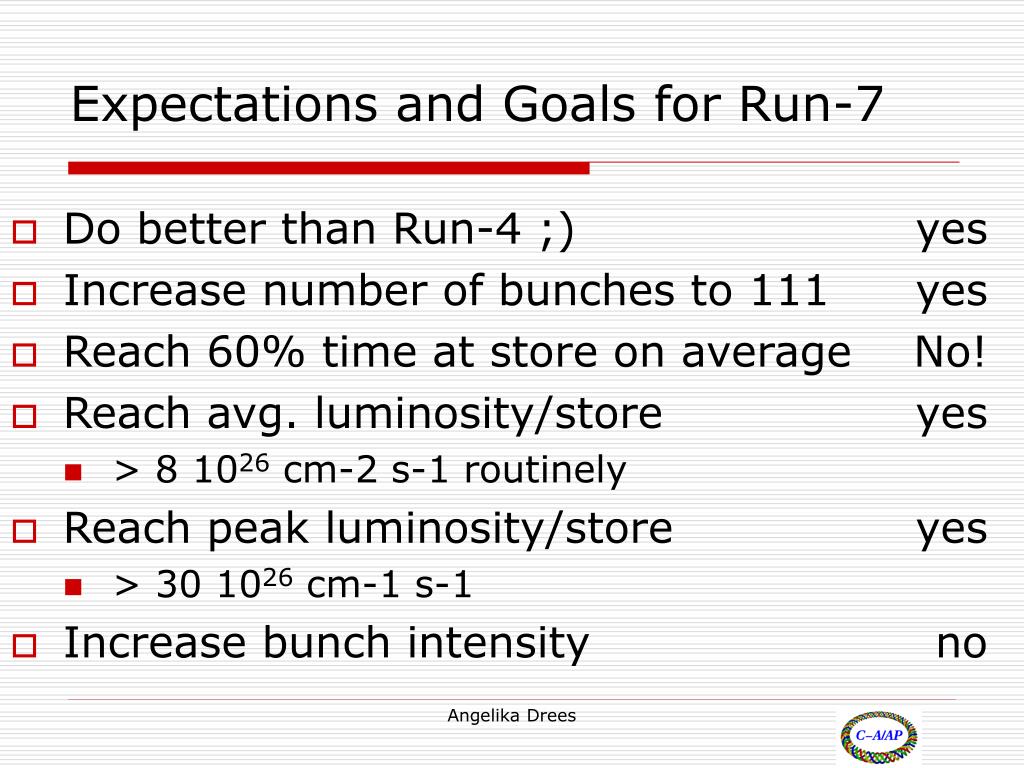 Expectations and Goals for Run-7

Do better than Run-4 ;) yes

Increase number of bunches to 111 yes

Reach 60% time at store on average No!

Reach avg. luminosity/store yes

> 8 $10^{26}$ cm-2 s-1 routinely

Reach peak luminosity/store yes

> 30 $10^{26}$ cm-1 s-1

Increase bunch intensity no

Angelika Drees

C-A/AP